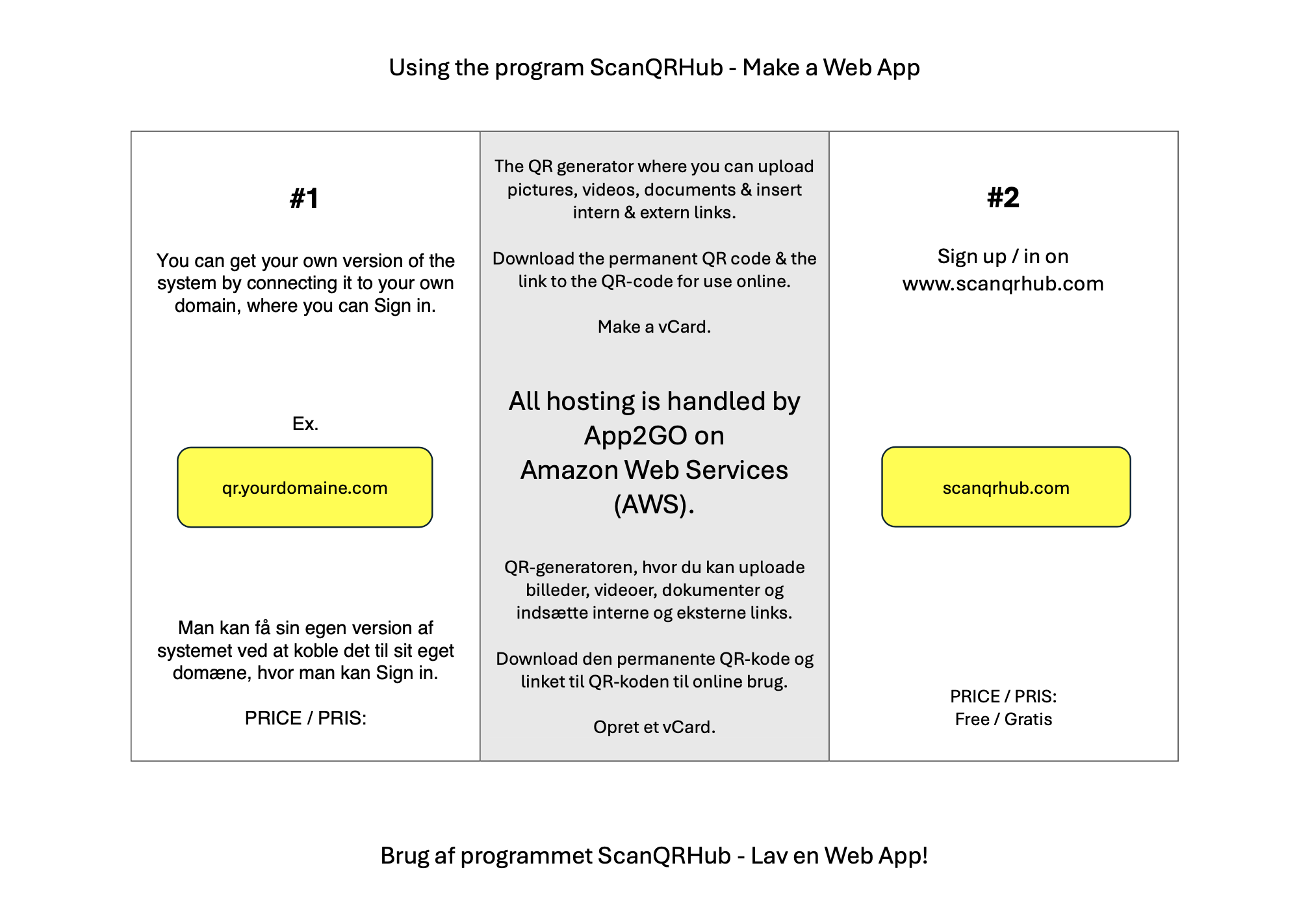 Using the program ScanQRHub - Make a Web App

#1

You can get your own version of the system by connecting it to your own domain, where you can Sign in.

Ex.

qr.yourdomaine.com

Man kan få sin egen version af systemet ved at koble det til sit eget domæne, hvor man kan Sign in.

PRICE / PRIS:

The QR generator where you can upload pictures, videos, documents & insert intern & extern links.

Download the permanent QR code & the link to the QR-code for use online.

Make a vCard.

All hosting is handled by App2GO on Amazon Web Services (AWS).

QR-generatoren, hvor du kan uploade billeder, videoer, dokumenter og indsætte interne og eksterne links.

Download den permanente QR-kode og linket til QR-koden til online brug.

Opret et vCard.

#2

Sign up / in on www.scanqrhub.com

scanqrhub.com

PRICE / PRIS:
Free / Gratis

Brug af programmet ScanQRHub - Lav en Web App!